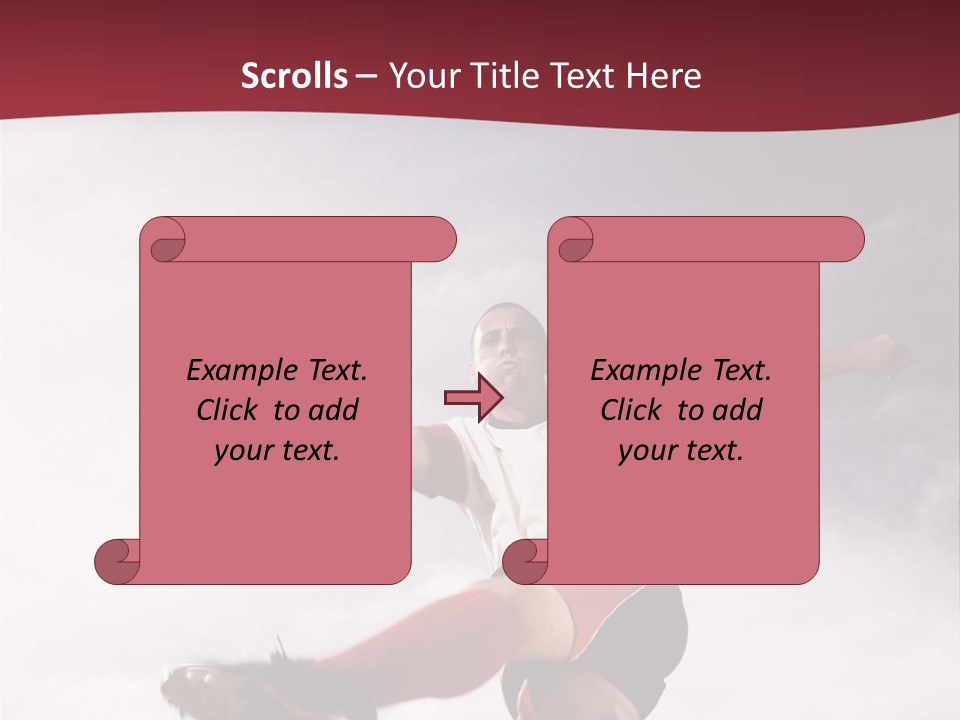 Scrolls – Your Title Text Here

Example Text.
Click to add
your text.

Example Text.
Click to add
your text.